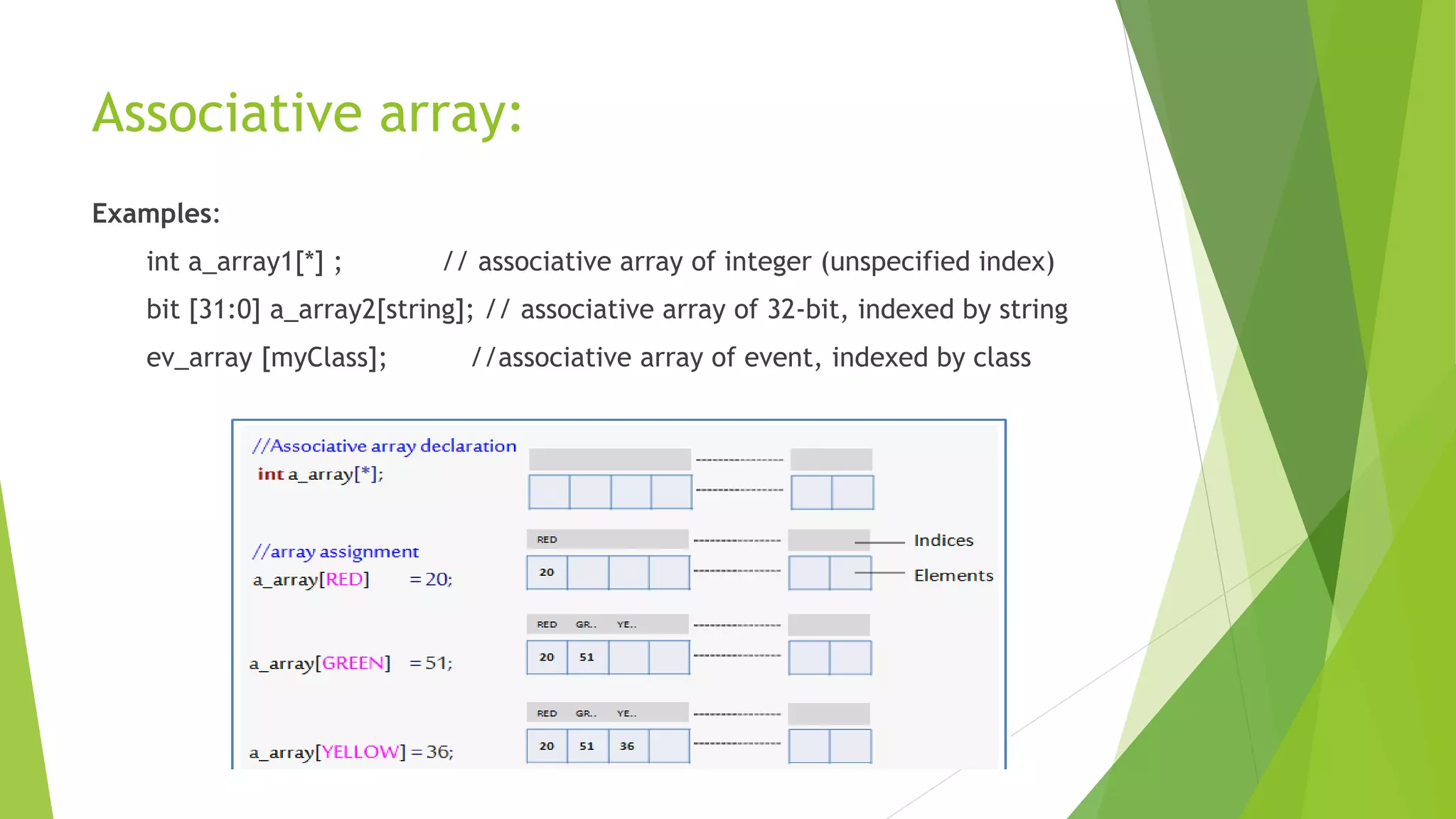 Associative array:

Examples:

int a_array1[*] ; // associative array of integer (unspecified index)

bit [31:0] a_array2[string]; // associative array of 32-bit, indexed by string

ev_array [myClass]; //associative array of event, indexed by class

//Associative array declaration
int a_array[*];

//array assignment
a_array[RED] = 20;

RED

20

Indices

Elements

a_array[GREEN] = 51;

RED GR.. YE..

20 51

a_array[YELLOW] = 36;

RED GR.. YE..

20 51 36